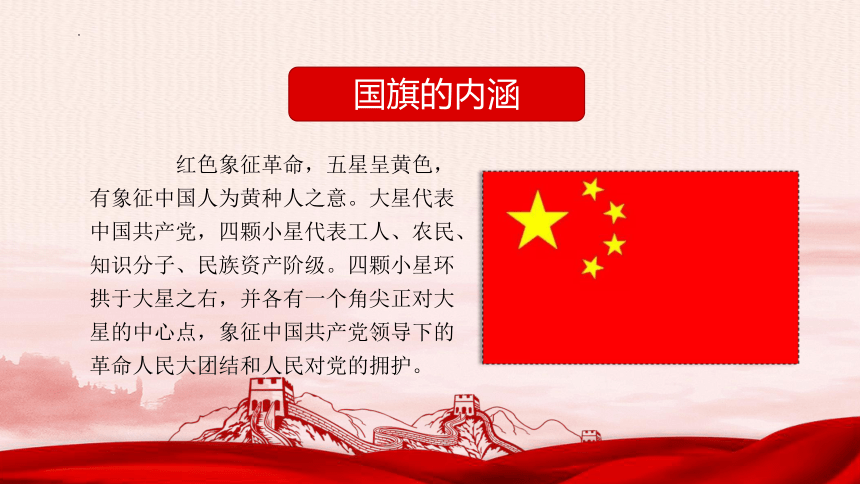 国旗的内涵

红色象征革命，五星呈黄色，有象征中国人为黄种人之意。大星代表中国共产党，四颗小星代表工人、农民、知识分子、民族资产阶级。四颗小星环拱于大星之右，并各有一个角尖正对大星的中心点，象征中国共产党领导下的革命人民大团结和人民对党的拥护。